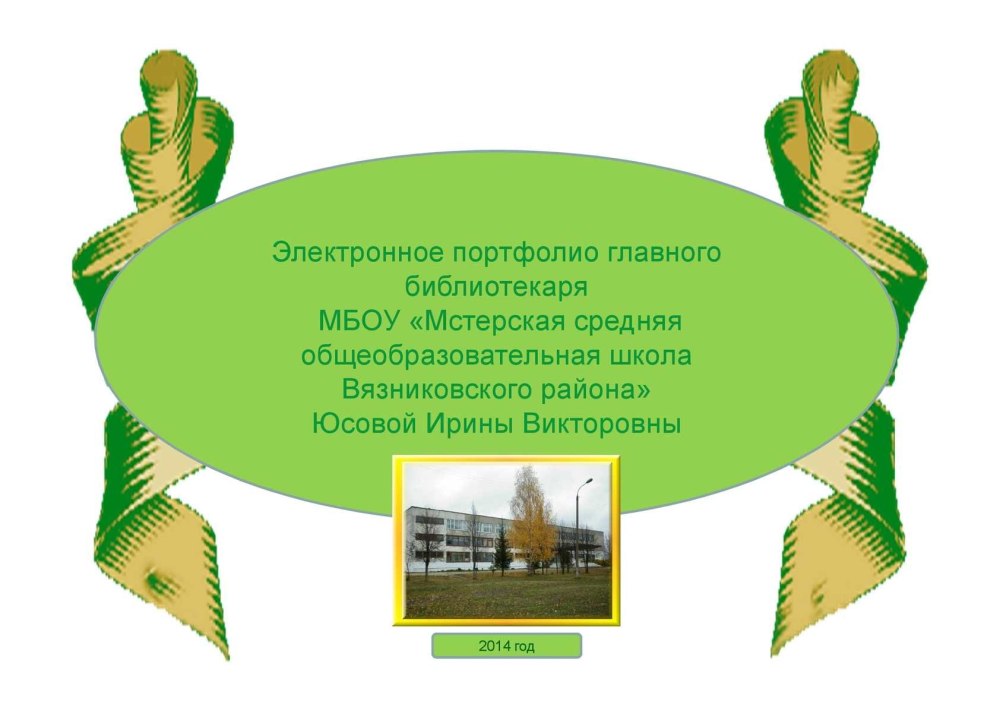 Электронное портфолио главного библиотекаря
МБОУ «Мстерская средняя общеобразовательная школа Вязниковского района»
Юсовой Ирины Викторовны

2014 год